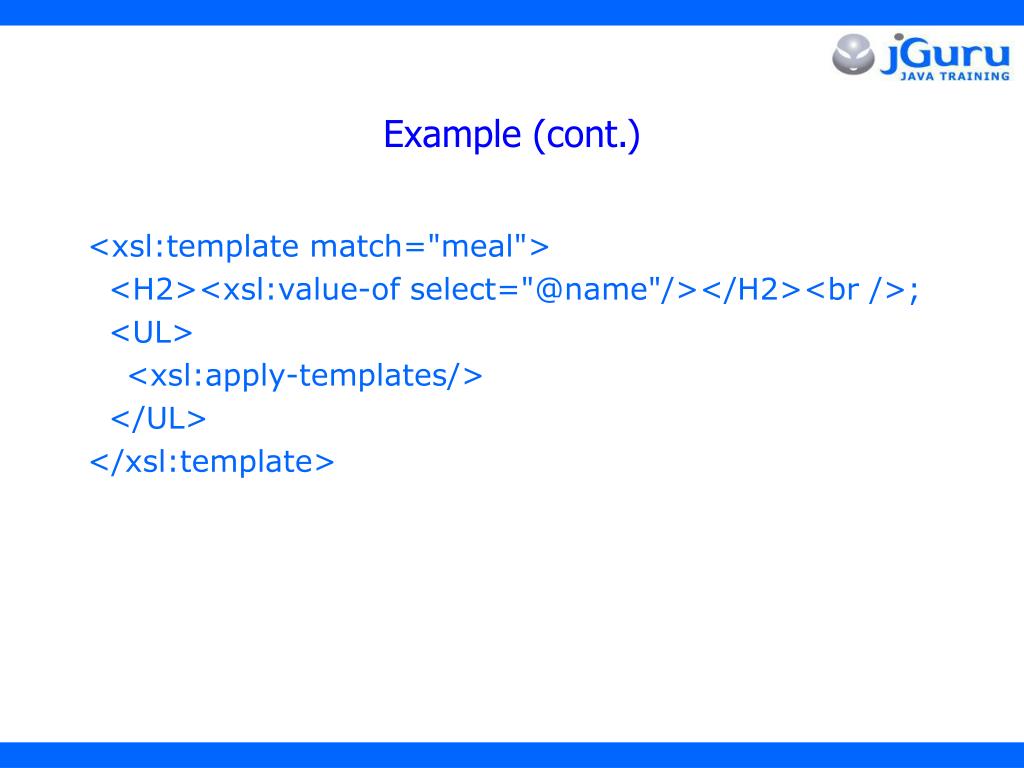 jGuru
JAVA TRAINING

Example (cont.)

<xsl:template match="meal">
<H2><xsl:value-of select="@name"/></H2><br />;
<UL>
<xsl:apply-templates/>
</UL>
</xsl:template>